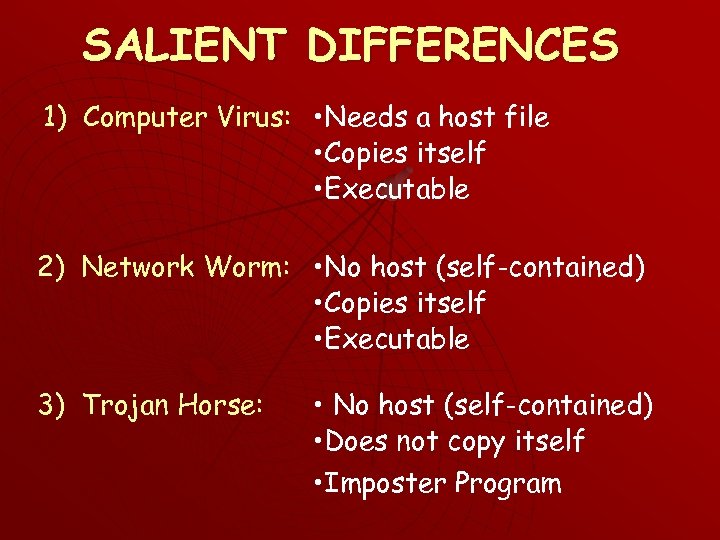 SALIENT DIFFERENCES

1) Computer Virus: •Needs a host file
•Copies itself
•Executable

2) Network Worm: •No host (self-contained)
•Copies itself
•Executable

3) Trojan Horse: • No host (self-contained)
•Does not copy itself
•Imposter Program